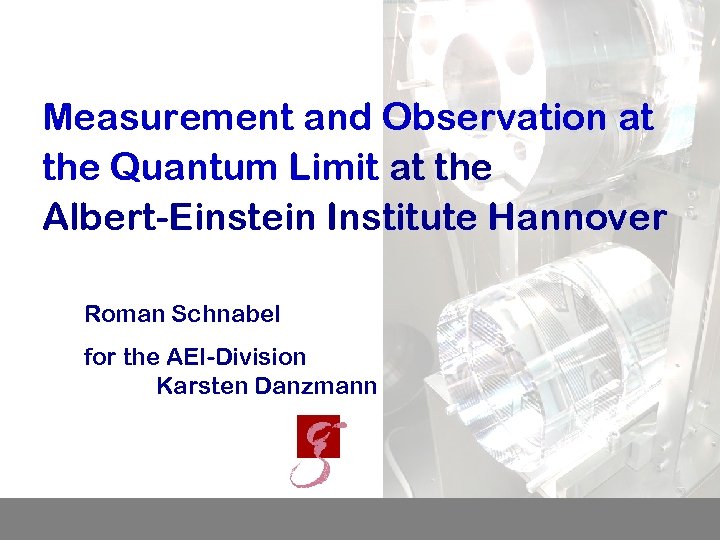 Measurement and Observation at the Quantum Limit at the Albert-Einstein Institute Hannover

Roman Schnabel

for the AEI-Division
Karsten Danzmann